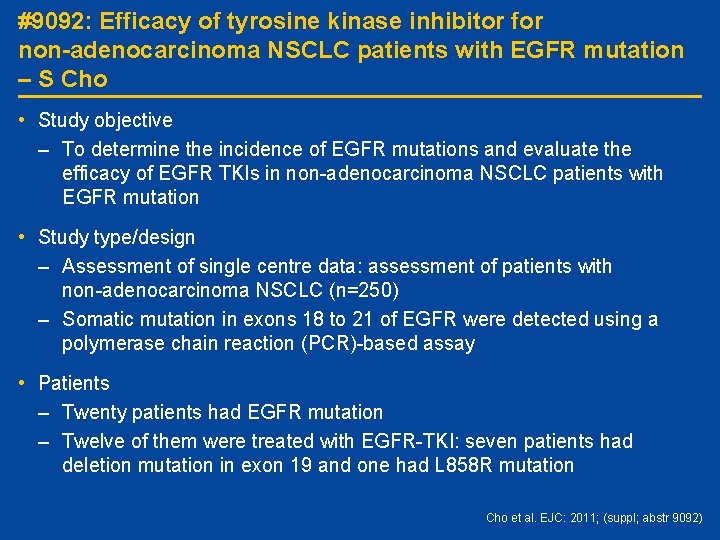 #9092: Efficacy of tyrosine kinase inhibitor for non-adenocarcinoma NSCLC patients with EGFR mutation – S Cho

• Study objective
– To determine the incidence of EGFR mutations and evaluate the efficacy of EGFR TKIs in non-adenocarcinoma NSCLC patients with EGFR mutation

• Study type/design
– Assessment of single centre data: assessment of patients with non-adenocarcinoma NSCLC (n=250)
– Somatic mutation in exons 18 to 21 of EGFR were detected using a polymerase chain reaction (PCR)-based assay

• Patients
– Twenty patients had EGFR mutation
– Twelve of them were treated with EGFR-TKI: seven patients had deletion mutation in exon 19 and one had L858R mutation

Cho et al. EJC: 2011; (suppl; abstr 9092)